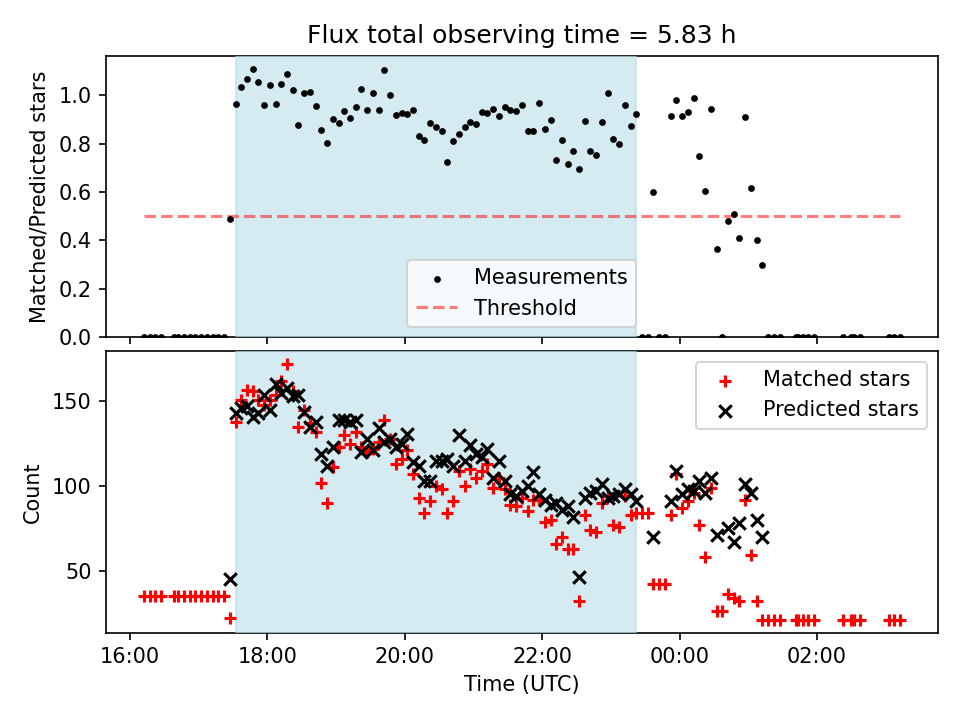 Flux total observing time = 5.83 h

Matched/Predicted stars

1.0
0.8
0.6
0.4
0.2
0.0

Measurements
Threshold

Count

150
100
50

Matched stars
Predicted stars

16:00
18:00
20:00
22:00
00:00
02:00

Time (UTC)